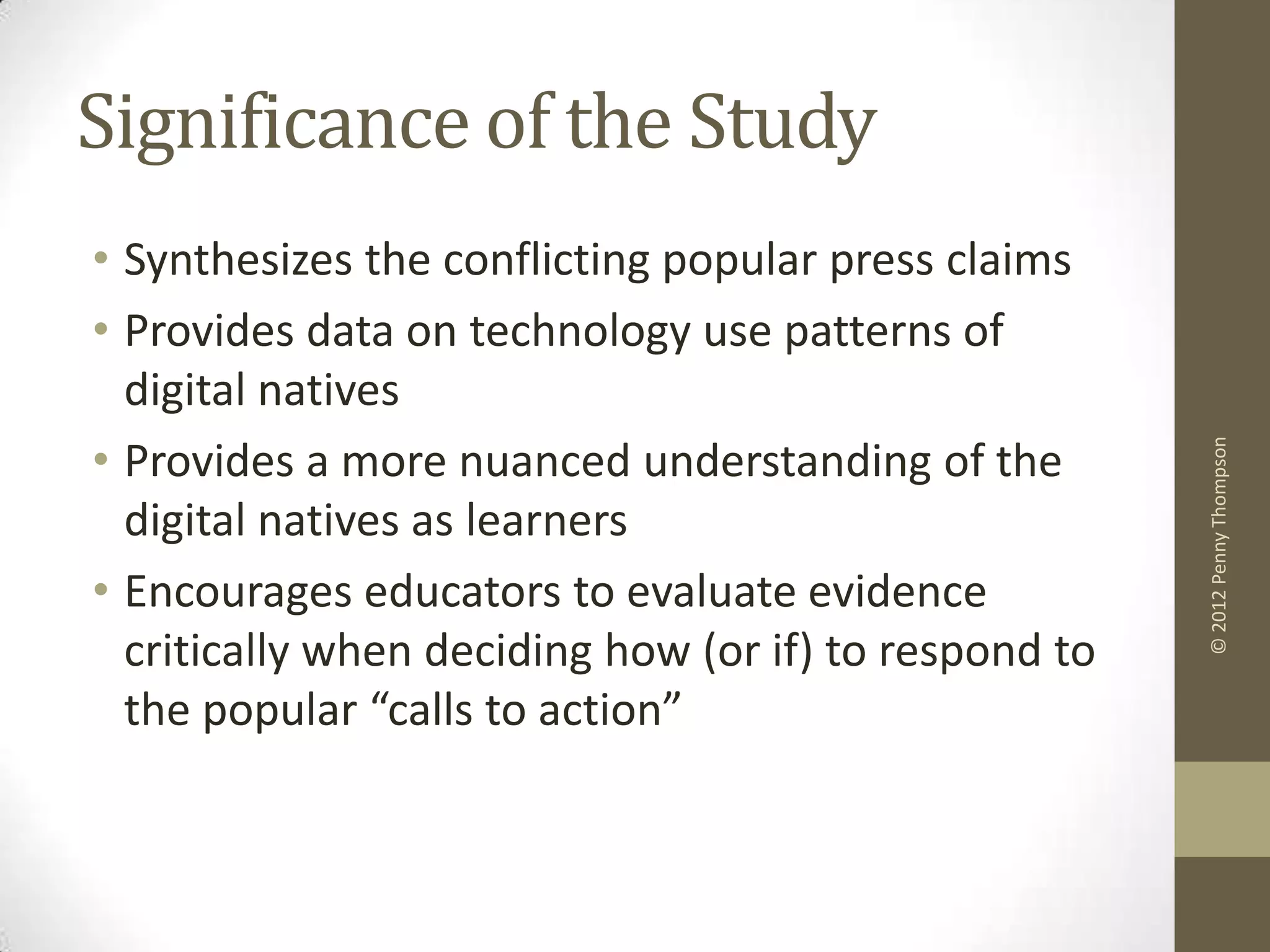 Significance of the Study

• Synthesizes the conflicting popular press claims
• Provides data on technology use patterns of digital natives
• Provides a more nuanced understanding of the digital natives as learners
• Encourages educators to evaluate evidence critically when deciding how (or if) to respond to the popular “calls to action”

© 2012 Penny Thompson